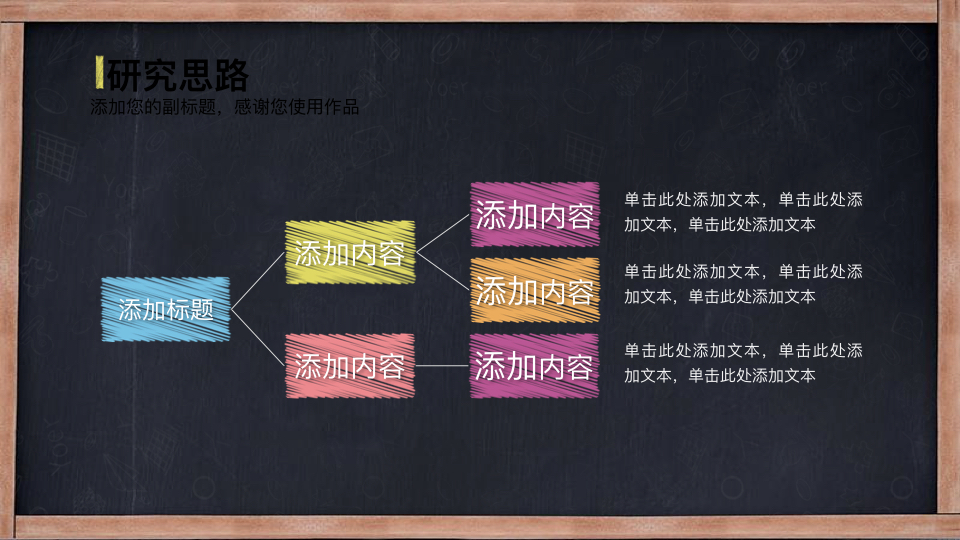 研究思路
添加您的副标题，感谢您使用作品

添加标题

添加内容

添加内容

添加内容

添加内容

添加内容

单击此处添加文本，单击此处添加文本，单击此处添加文本

单击此处添加文本，单击此处添加文本，单击此处添加文本

单击此处添加文本，单击此处添加文本，单击此处添加文本